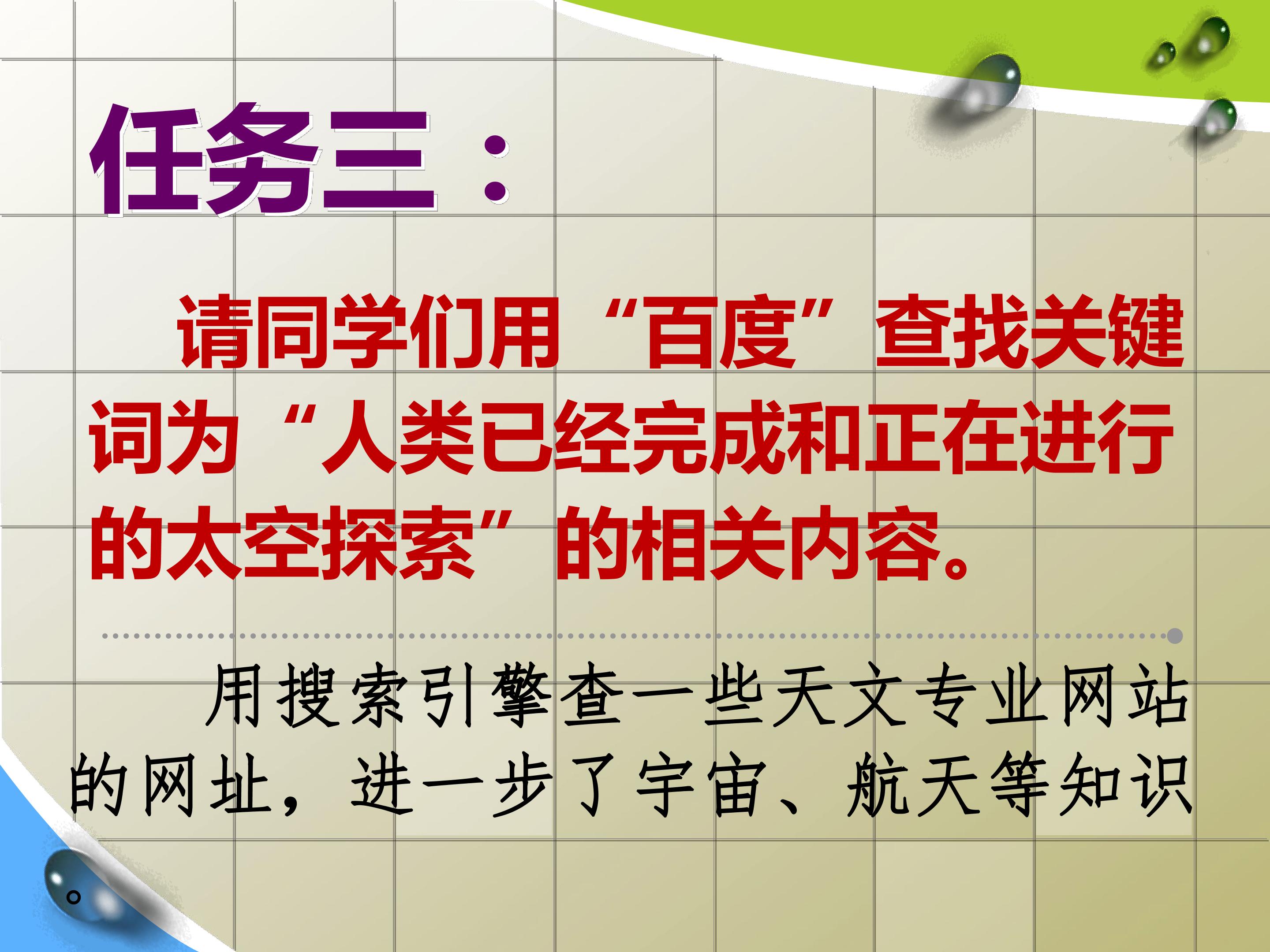 任务三：

请同学们用“百度”查找关键词为“人类已经完成和正在进行的太空探索”的相关内容。

用搜索引擎查一些天文专业网站的网址，进一步了宇宙、航天等知识。